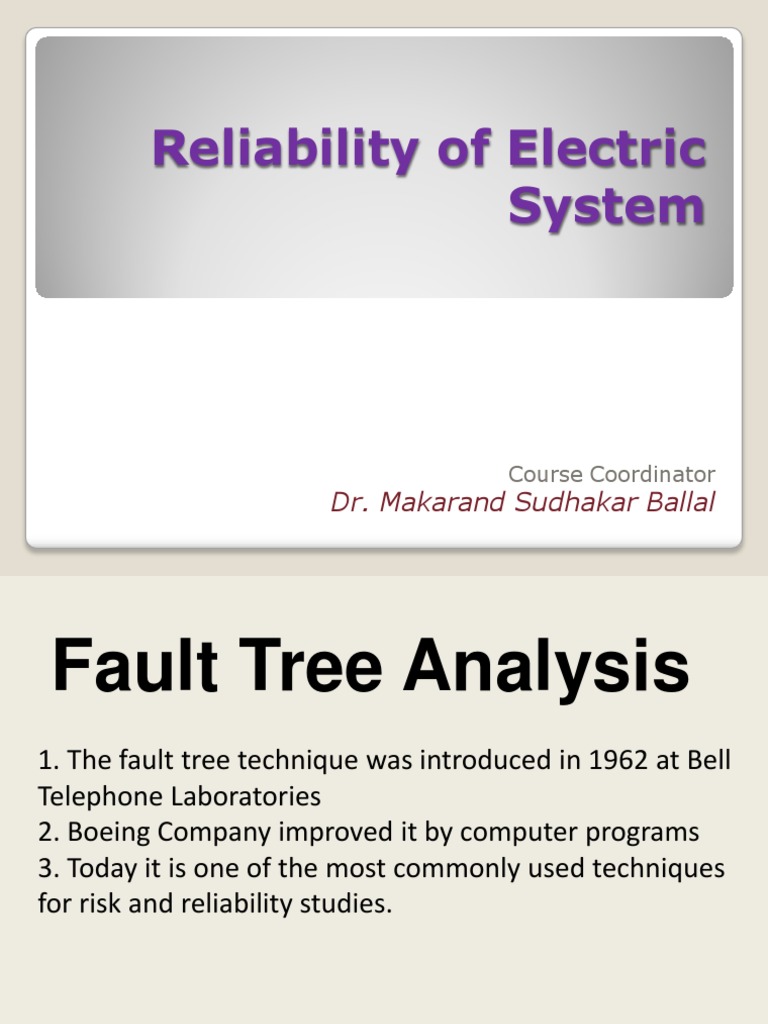 Reliability of Electric System

Course Coordinator
Dr. Makarand Sudhakar Ballal

Fault Tree Analysis

1. The fault tree technique was introduced in 1962 at Bell Telephone Laboratories
2. Boeing Company improved it by computer programs
3. Today it is one of the most commonly used techniques for risk and reliability studies.